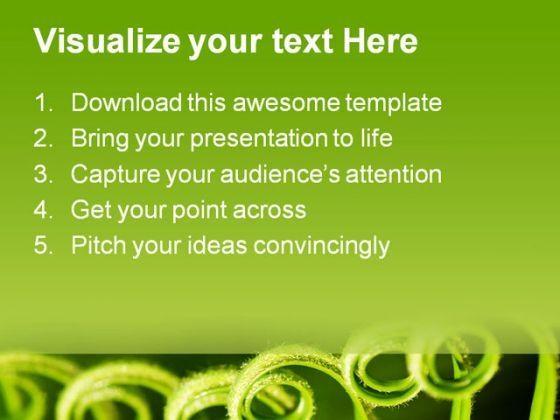 Visualize your text Here

1. Download this awesome template
2. Bring your presentation to life
3. Capture your audience's attention
4. Get your point across
5. Pitch your ideas convincingly